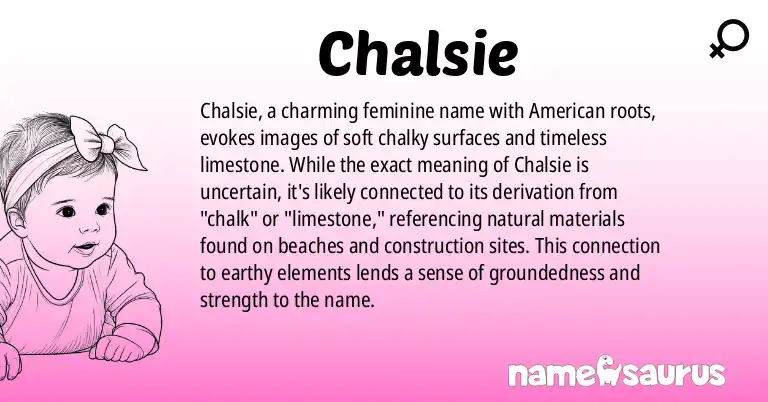 Chalsie

Chalsie, a charming feminine name with American roots, evokes images of soft chalky surfaces and timeless limestone. While the exact meaning of Chalsie is uncertain, it's likely connected to its derivation from "chalk" or "limestone," referencing natural materials found on beaches and construction sites. This connection to earthy elements lends a sense of groundedness and strength to the name.

namesaurus